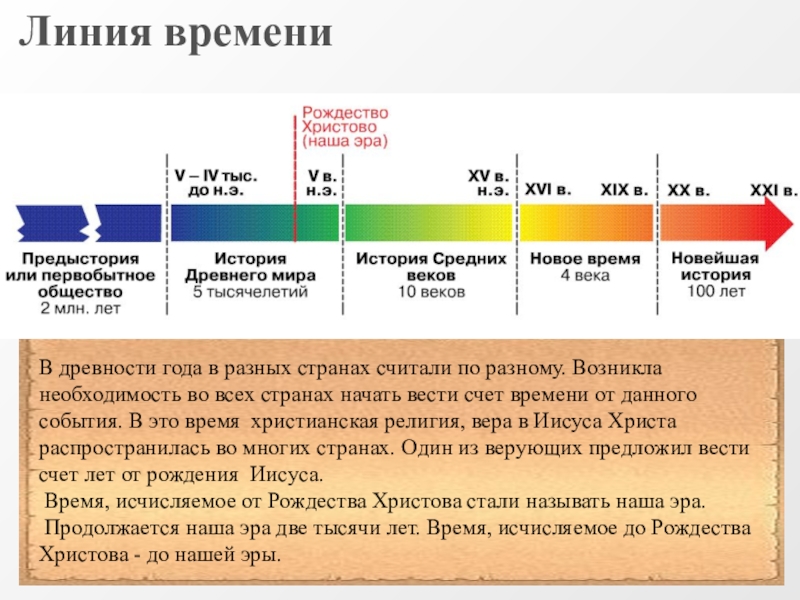 Линия времени

Рождество Христово (наша эра)

V – IV тыс. до н.э.

V в. н.э.

XV в. н.э.

XVI в.

XIX в.

XX в.

XXI в.

Предыстория или первобытное общество
2 млн. лет

История Древнего мира
5 тысячелетий

История Средних веков
10 веков

Новое время
4 века

Новейшая история
100 лет

В древности года в разных странах считали по разному. Возникла необходимость во всех странах начать вести счет времени от данного события. В это время христианская религия, вера в Иисуса Христа распространилась во многих странах. Один из верующих предложил вести счет лет от рождения Иисуса.
Время, исчисляемое от Рождества Христова стали называть наша эра.
Продолжается наша эра две тысячи лет. Время, исчисляемое до Рождества Христова - до нашей эры.